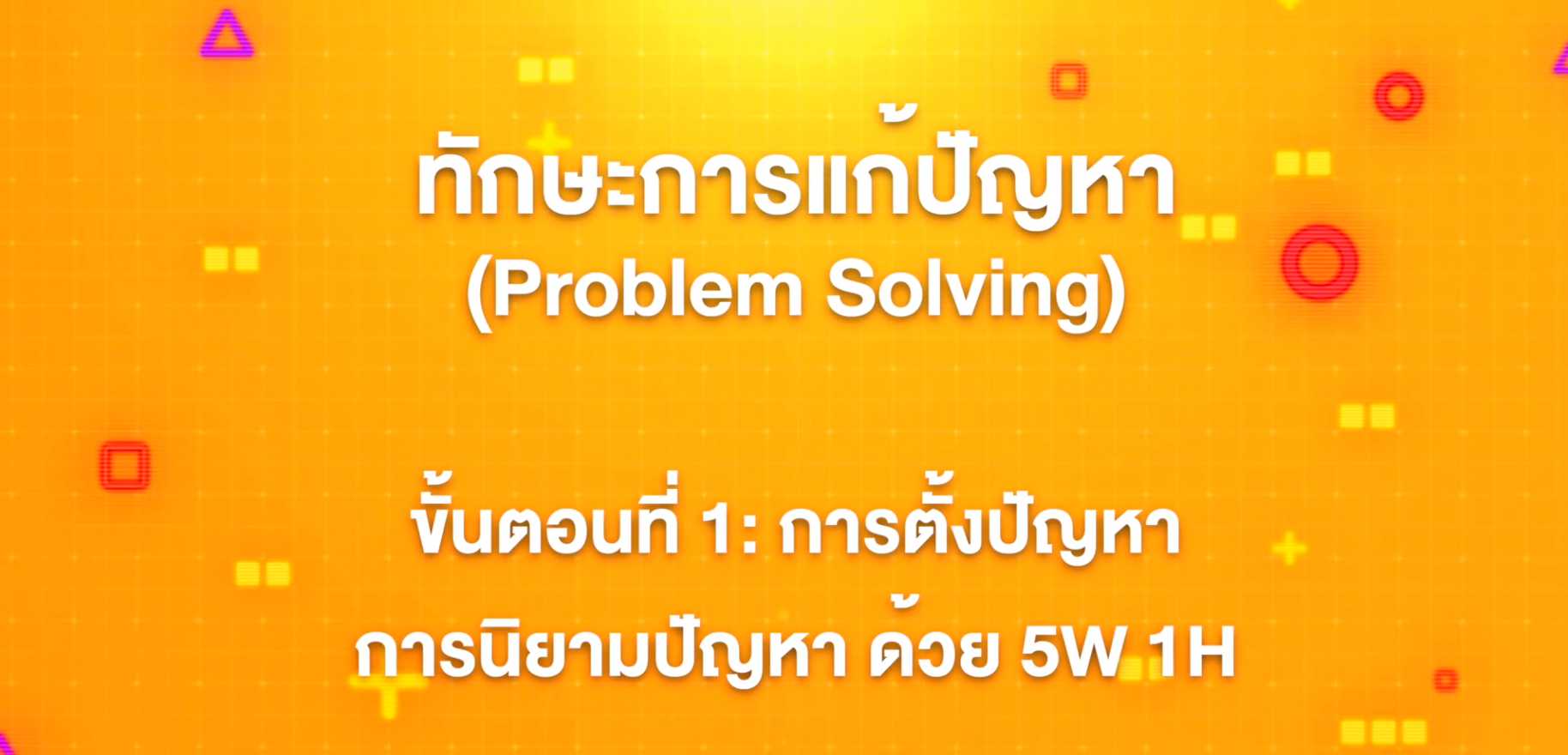 ทักษะการแก้ปัญหา
(Problem Solving)

ขั้นตอนที่ 1: การตั้งปัญหา
การนิยามปัญหา ด้วย 5W 1H